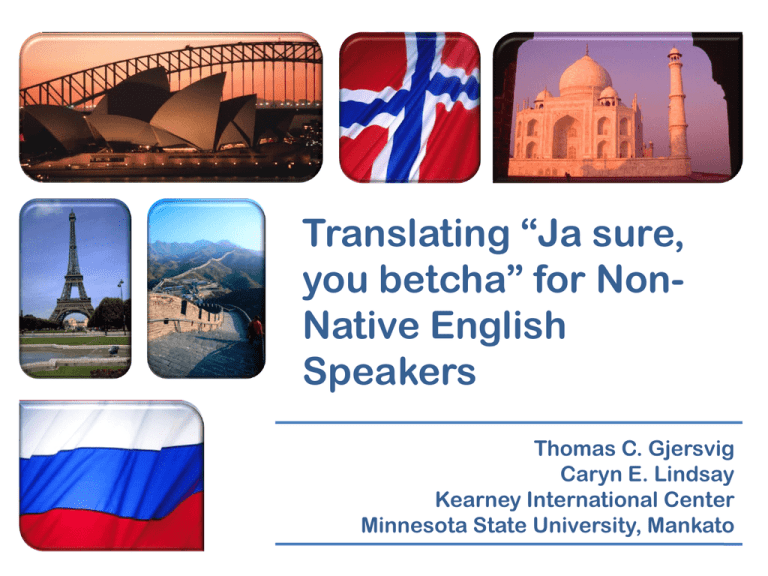 Translating “Ja sure, you betcha” for Non-Native English Speakers

Thomas C. Gjersvig
Caryn E. Lindsay
Kearney International Center
Minnesota State University, Mankato